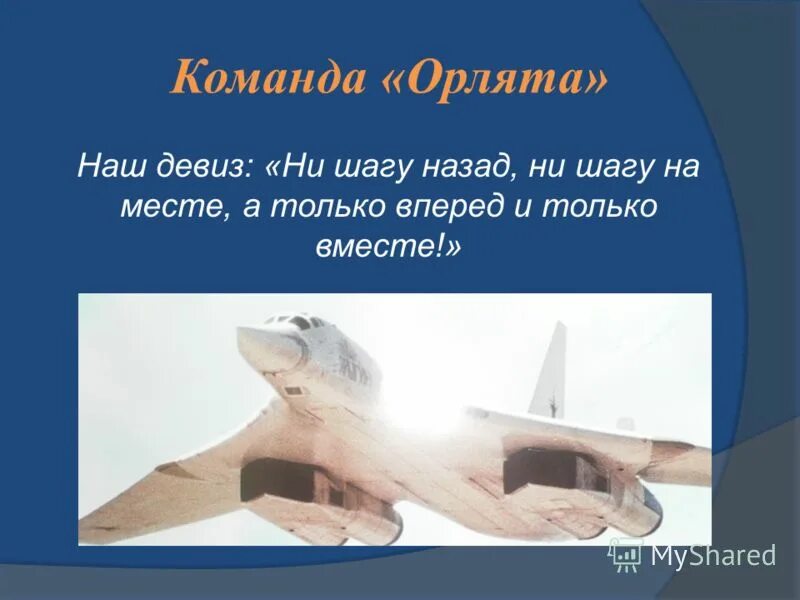 Команда «Орлята»

Наш девиз: «Ни шагу назад, ни шагу на месте, а только вперед и только вместе!»

MyShared